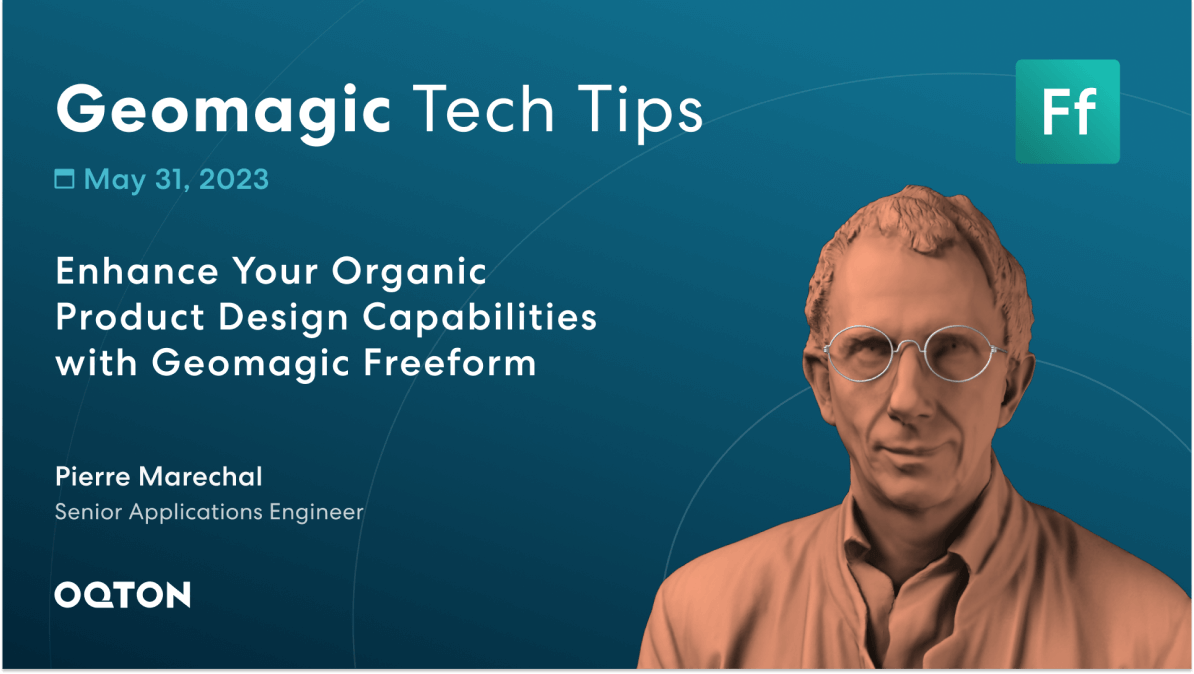 Geomagic Tech Tips

Ff

May 31, 2023

Enhance Your Organic Product Design Capabilities with Geomagic Freeform

Pierre Marechal
Senior Applications Engineer

OQTON